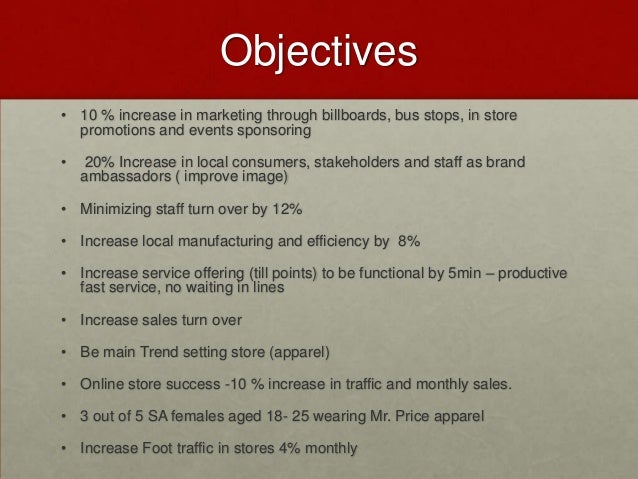 Objectives

• 10 % increase in marketing through billboards, bus stops, in store promotions and events sponsoring

• 20% Increase in local consumers, stakeholders and staff as brand ambassadors ( improve image)

• Minimizing staff turn over by 12%

• Increase local manufacturing and efficiency by 8%

• Increase service offering (till points) to be functional by 5min – productive fast service, no waiting in lines

• Increase sales turn over

• Be main Trend setting store (apparel)

• Online store success -10 % increase in traffic and monthly sales.

• 3 out of 5 SA females aged 18- 25 wearing Mr. Price apparel

• Increase Foot traffic in stores 4% monthly